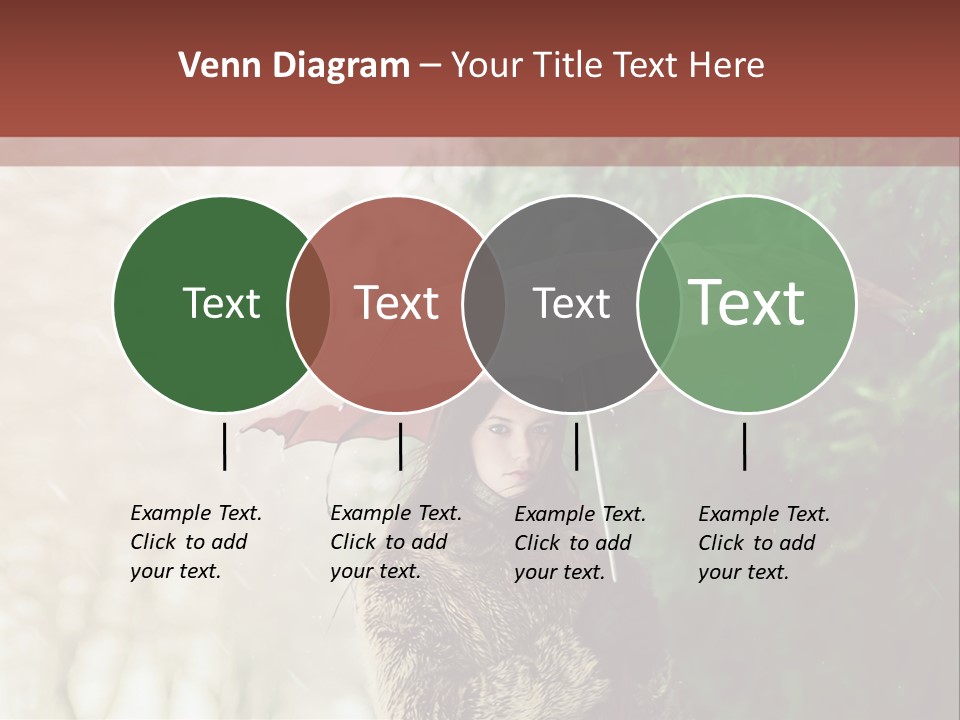 Venn Diagram – Your Title Text Here

Text

Text

Text

Text

Example Text. Click to add your text.

Example Text. Click to add your text.

Example Text. Click to add your text.

Example Text. Click to add your text.